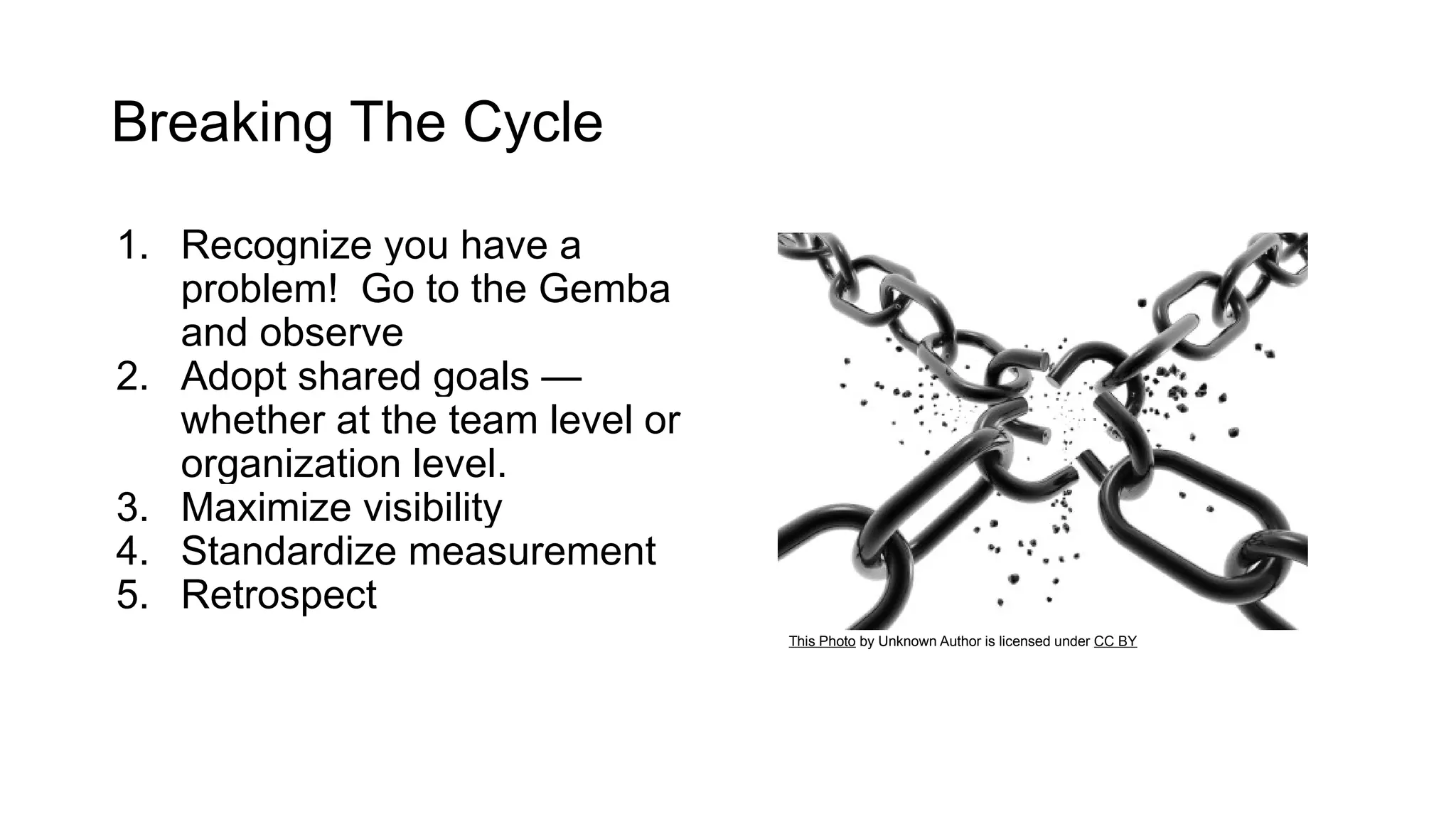 Breaking The Cycle

1. Recognize you have a problem!  Go to the Gemba and observe
2. Adopt shared goals — whether at the team level or organization level.
3. Maximize visibility
4. Standardize measurement
5. Retrospect

This Photo by Unknown Author is licensed under CC BY